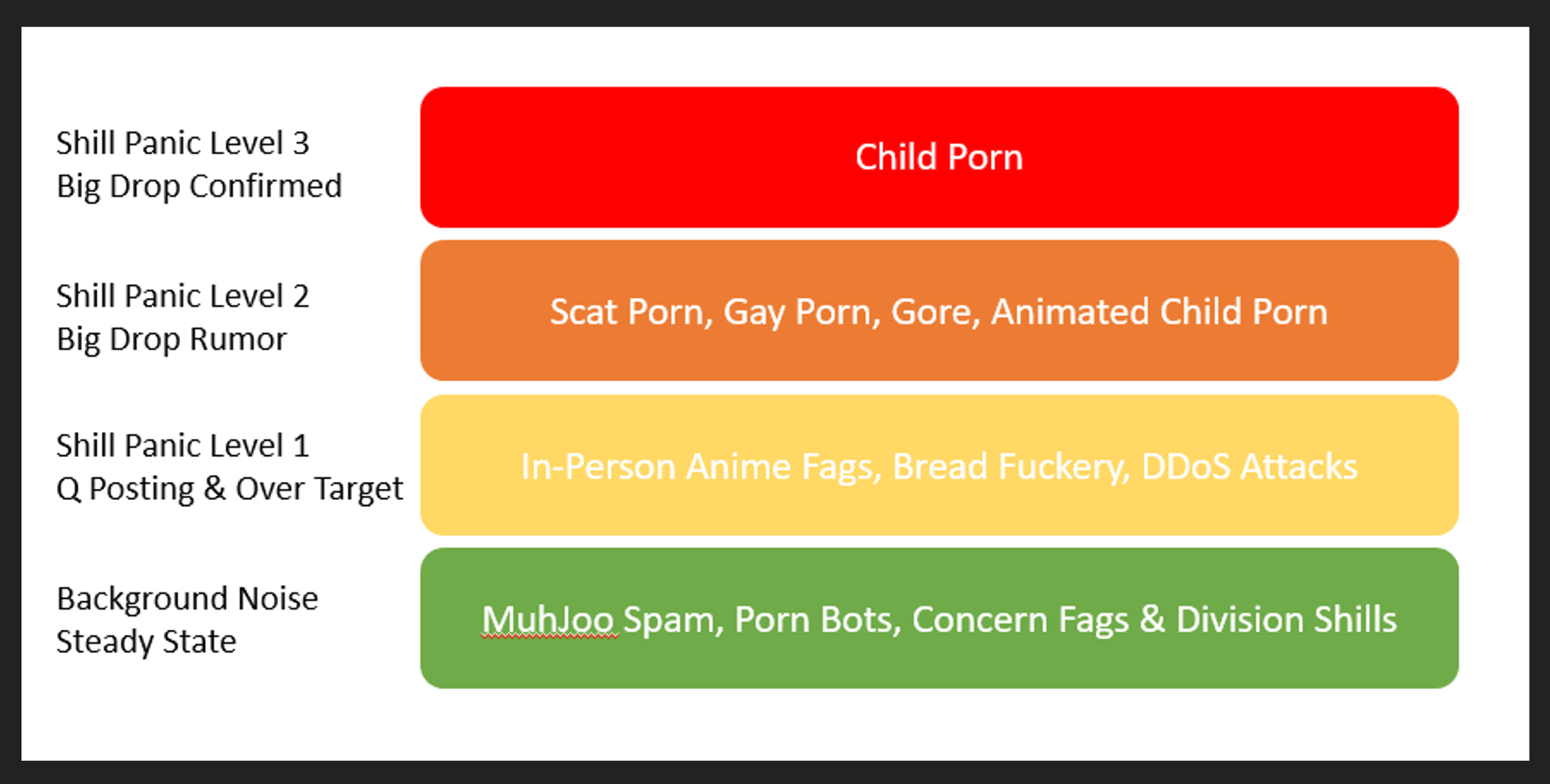 Shill Panic Level 3
Big Drop Confirmed

Child Porn

Shill Panic Level 2
Big Drop Rumor

Scat Porn, Gay Porn, Gore, Animated Child Porn

Shill Panic Level 1
Q Posting & Over Target

In-Person Anime Fags, Bread Fuckery, DDoS Attacks

Background Noise
Steady State

MuhJoo Spam, Porn Bots, Concern Fags & Division Shills